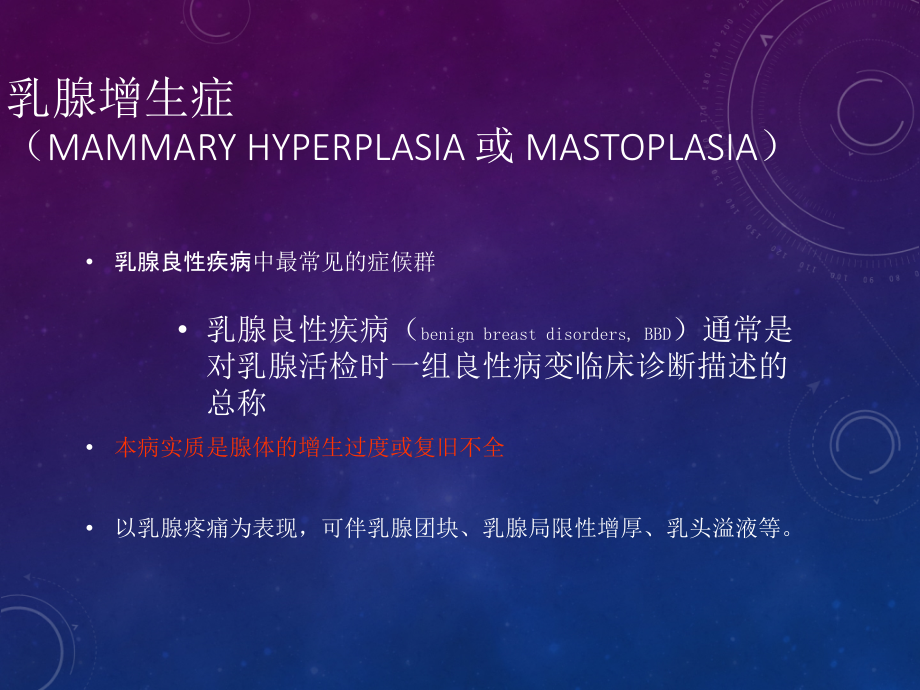 乳腺增生症
（MAMMARY HYPERPLASIA 或 MASTOPLASIA）

• 乳腺良性疾病中最常见的症候群

• 乳腺良性疾病（benign breast disorders, BBD）通常是对乳腺活检时一组良性病变临床诊断描述的总称

• 本病实质是腺体的增生过度或复旧不全

• 以乳腺疼痛为表现，可伴乳腺团块、乳腺局限性增厚、乳头溢液等。